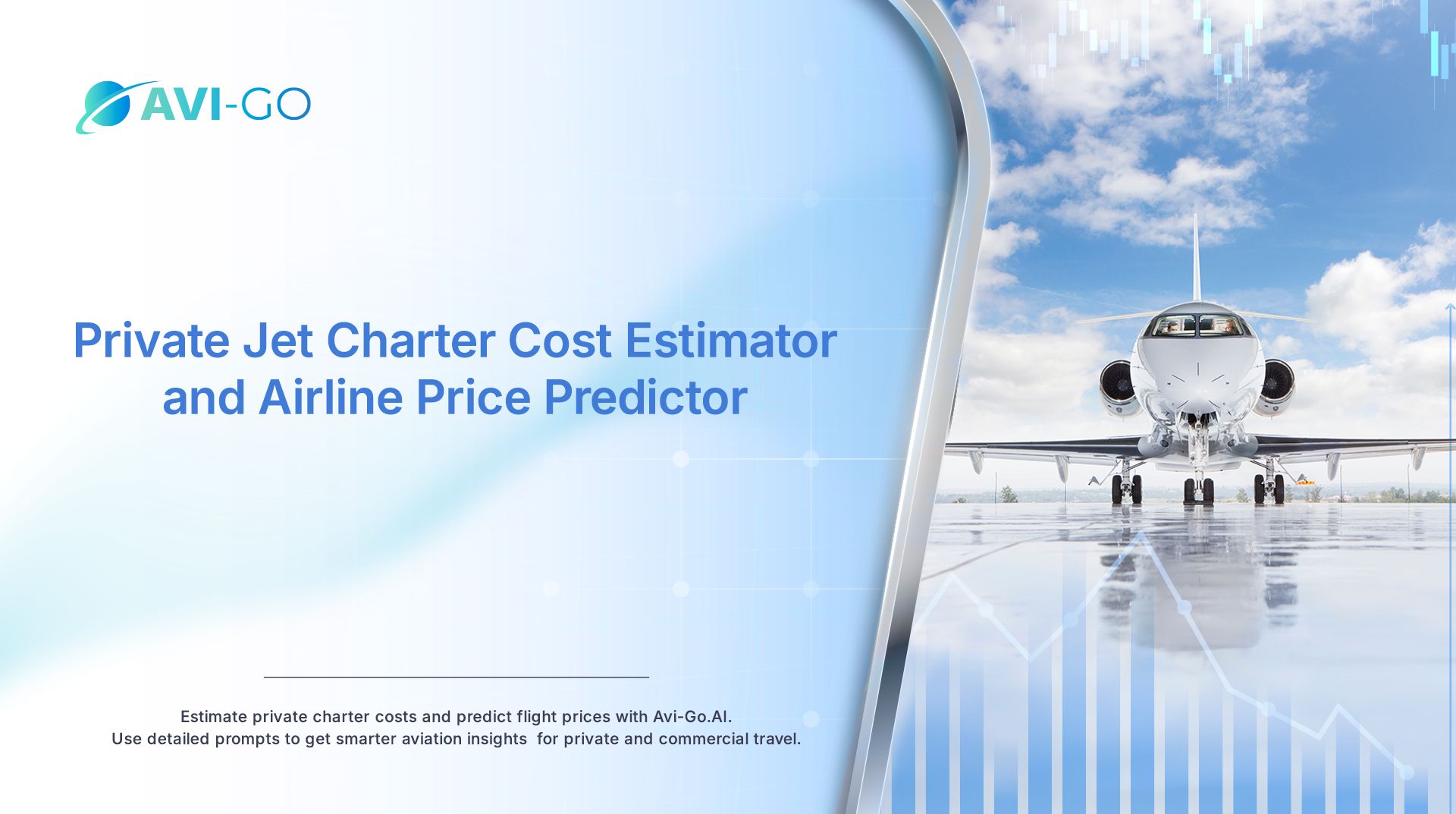 AVI-GO

Private Jet Charter Cost Estimator and Airline Price Predictor

Estimate private charter costs and predict flight prices with Avi-Go.AI.
Use detailed prompts to get smarter aviation insights  for private and commercial travel.